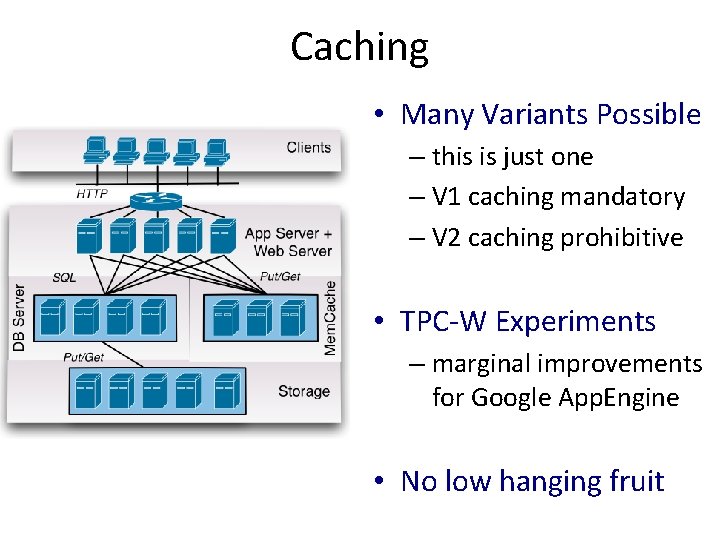 Caching

Clients

HTTP

App Server + Web Server

SQL

Put/Get

DB Server

MemCache

Put/Get

Storage

• Many Variants Possible
– this is just one
– V1 caching mandatory
– V2 caching prohibitive

• TPC-W Experiments
– marginal improvements for Google AppEngine

• No low hanging fruit